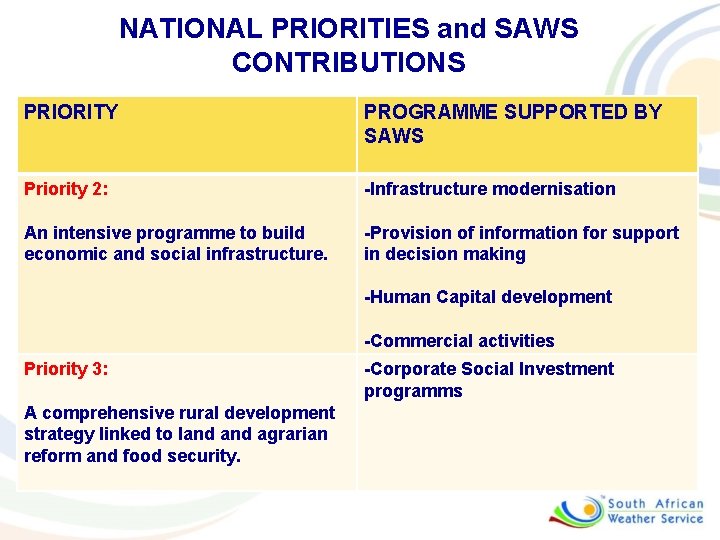 NATIONAL PRIORITIES and SAWS CONTRIBUTIONS

| PRIORITY | PROGRAMME SUPPORTED BY SAWS |
|---|---|
| Priority 2: An intensive programme to build economic and social infrastructure. | -Infrastructure modernisation -Provision of information for support in decision making -Human Capital development -Commercial activities |
| Priority 3: A comprehensive rural development strategy linked to land and agrarian reform and food security. | -Corporate Social Investment programms |

South African Weather Service